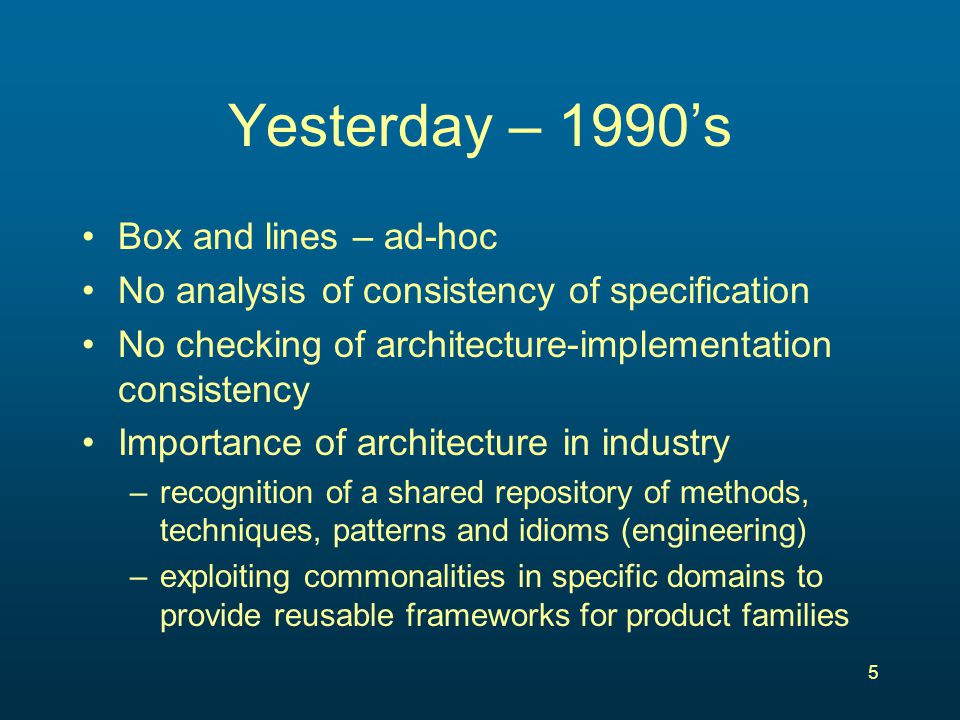 Yesterday – 1990’s

• Box and lines – ad-hoc
• No analysis of consistency of specification
• No checking of architecture-implementation consistency
• Importance of architecture in industry
– recognition of a shared repository of methods, techniques, patterns and idioms (engineering)
– exploiting commonalities in specific domains to provide reusable frameworks for product families

5